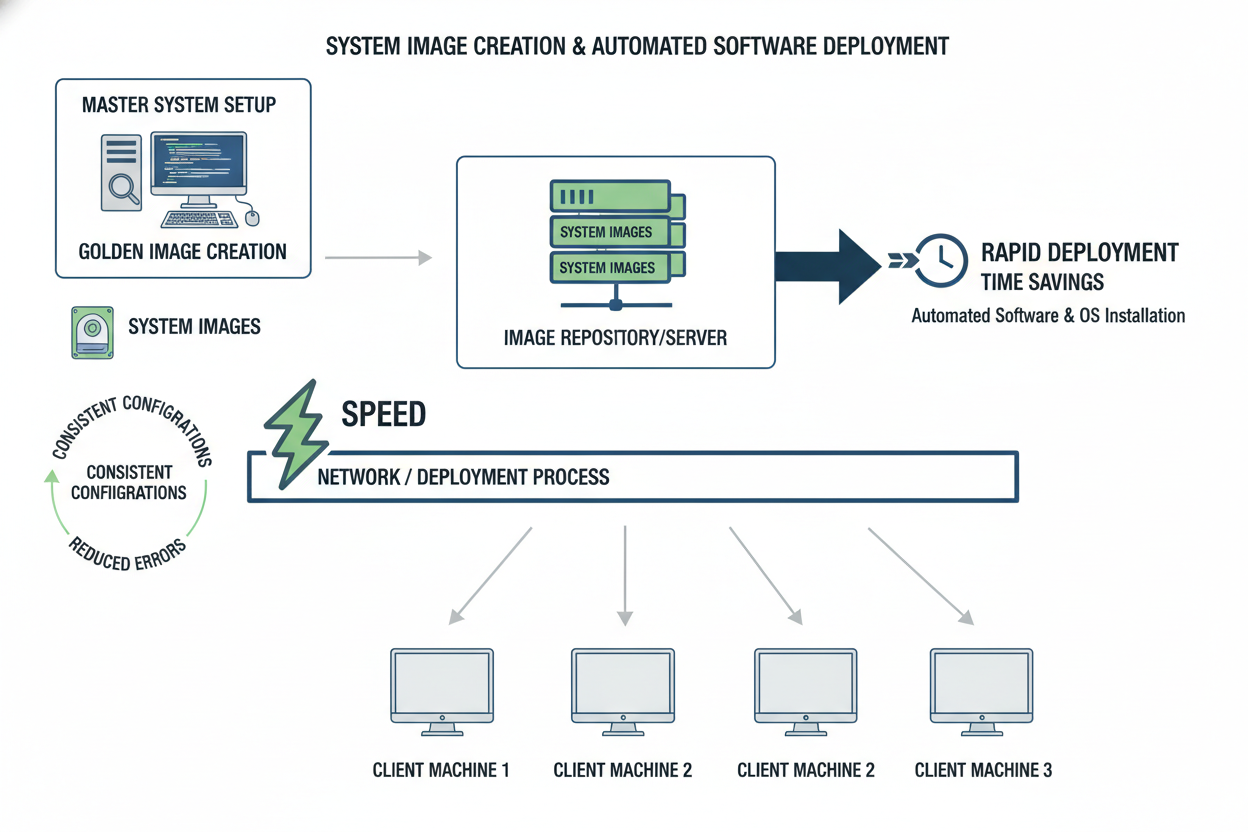 SYSTEM IMAGE CREATION & AUTOMATED SOFTWARE DEPLOYMENT

MASTER SYSTEM SETUP

GOLDEN IMAGE CREATION

SYSTEM IMAGES

SYSTEM IMAGES

SYSTEM IMAGES

IMAGE REPOSITORY/SERVER

RAPID DEPLOYMENT
TIME SAVINGS
Automated Software & OS Installation

CONSISTENT CONFIGRATIONS

CONSISTENT CONFIIGRATIONS

REDUCED ERRORS

SPEED

NETWORK / DEPLOYMENT PROCESS

CLIENT MACHINE 1

CLIENT MACHINE 2

CLIENT MACHINE 2

CLIENT MACHINE 3